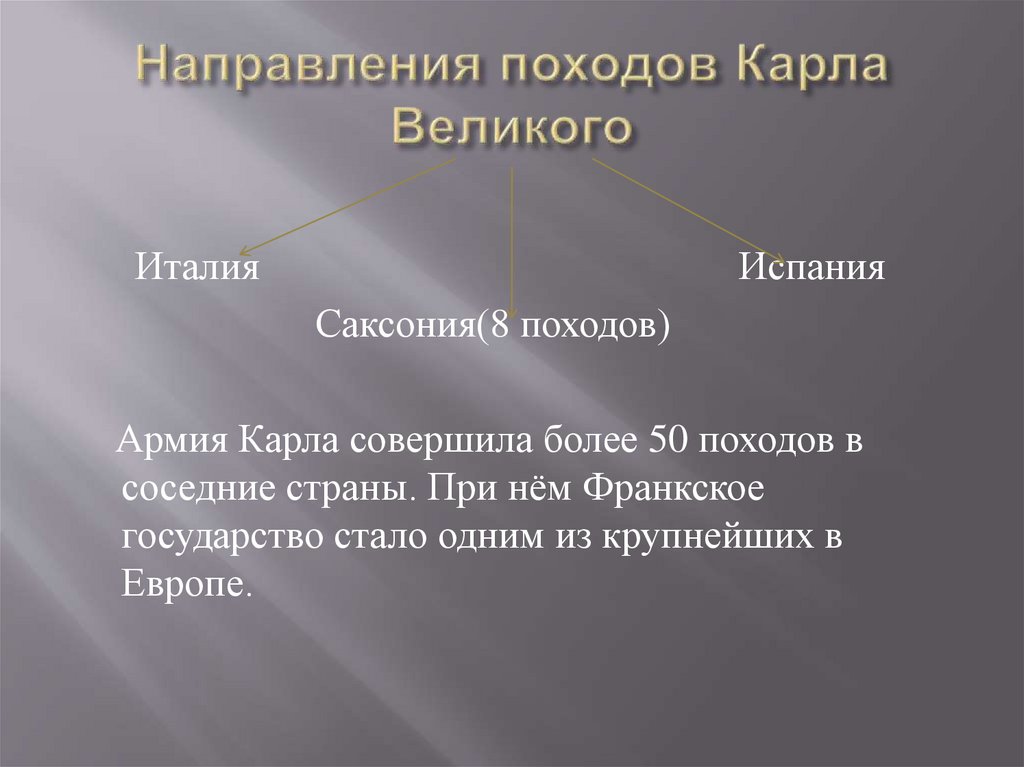 Направления походов Карла Великого

Италия

Испания

Саксония(8 походов)

Армия Карла совершила более 50 походов в соседние страны. При нём Франкское государство стало одним из крупнейших в Европе.